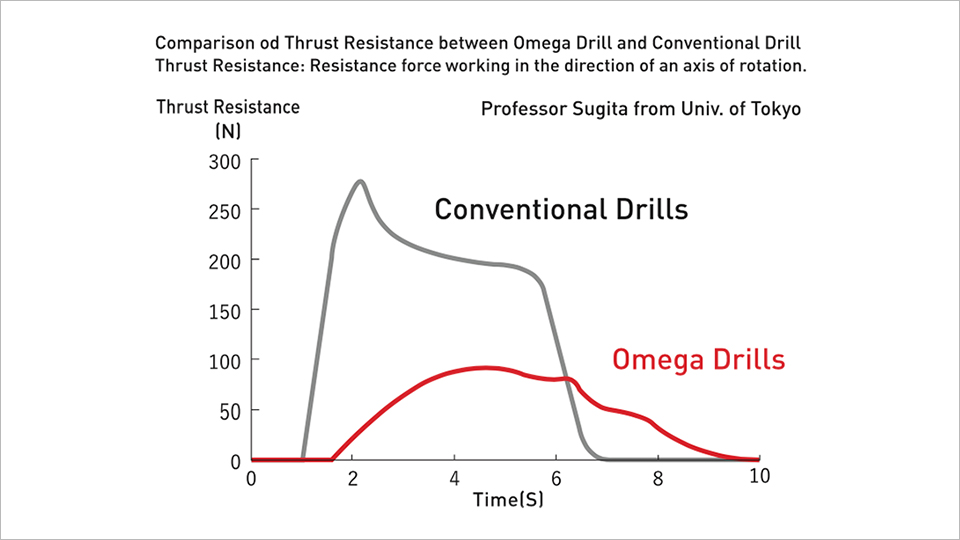 Comparison od Thrust Resistance between Omega Drill and Conventional Drill
Thrust Resistance: Resistance force working in the direction of an axis of rotation.

Thrust Resistance
(N)

Professor Sugita from Univ. of Tokyo

300
250
200
150
100
50
0

Conventional Drills

Omega Drills

0 2 4 6 8 10
Time(S)